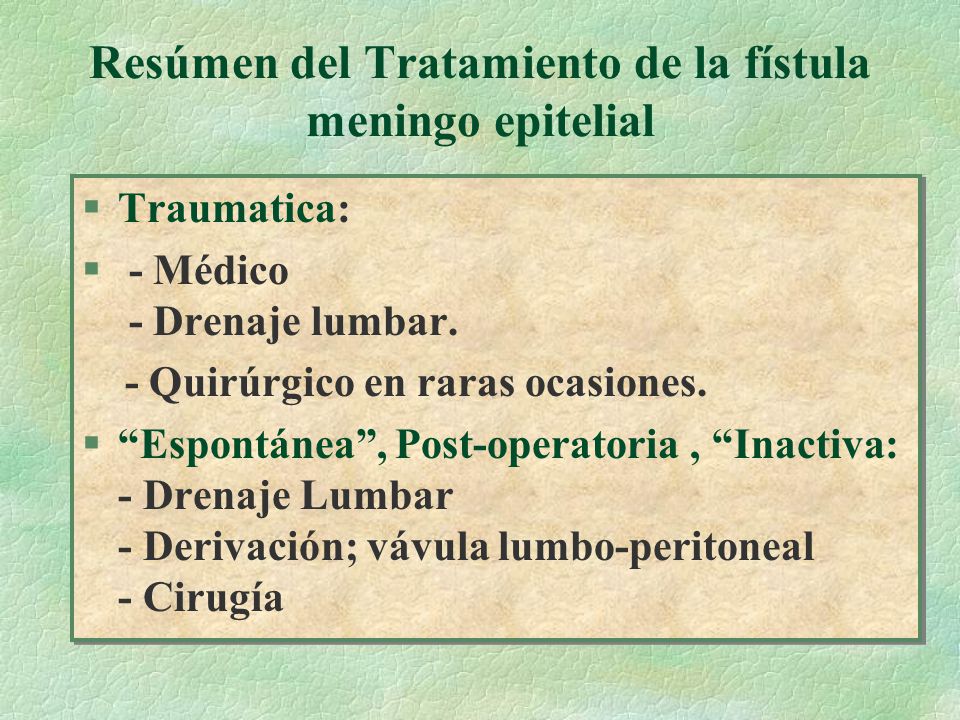 Resúmen del Tratamiento de la fístula meningo epitelial

§ Traumatica:

§ - Médico
- Drenaje lumbar.

- Quirúrgico en raras ocasiones.

§ “Espontánea”, Post-operatoria , “Inactiva:
- Drenaje Lumbar
- Derivación; vávula lumbo-peritoneal
- Cirugía